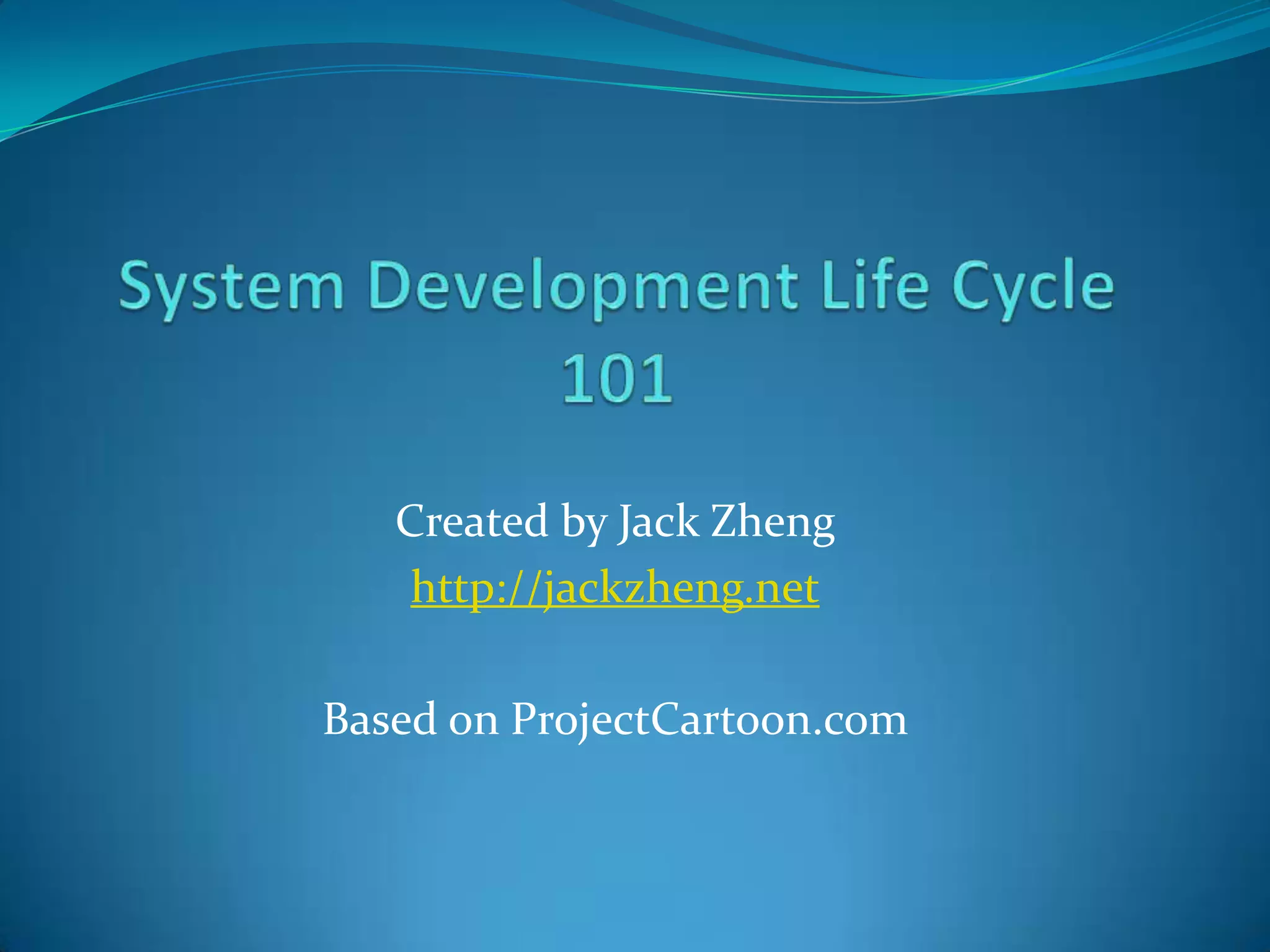 System Development Life Cycle 101

Created by Jack Zheng
http://jackzheng.net

Based on ProjectCartoon.com